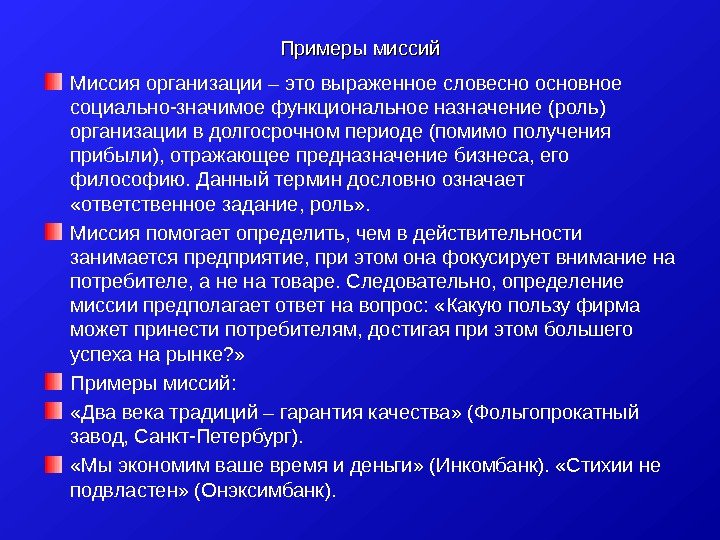 Примеры миссий

Миссия организации – это выраженное словесно основное социально-значимое функциональное назначение (роль) организации в долгосрочном периоде (помимо получения прибыли), отражающее предназначение бизнеса, его философию. Данный термин дословно означает «ответственное задание, роль».

Миссия помогает определить, чем в действительности занимается предприятие, при этом она фокусирует внимание на потребителе, а не на товаре. Следовательно, определение миссии предполагает ответ на вопрос: «Какую пользу фирма может принести потребителям, достигая при этом большего успеха на рынке?»

Примеры миссий:

«Два века традиций – гарантия качества» (Фольгопрокатный завод, Санкт-Петербург).

«Мы экономим ваше время и деньги» (Инкомбанк). «Стихии не подвластен» (Онэксимбанк).